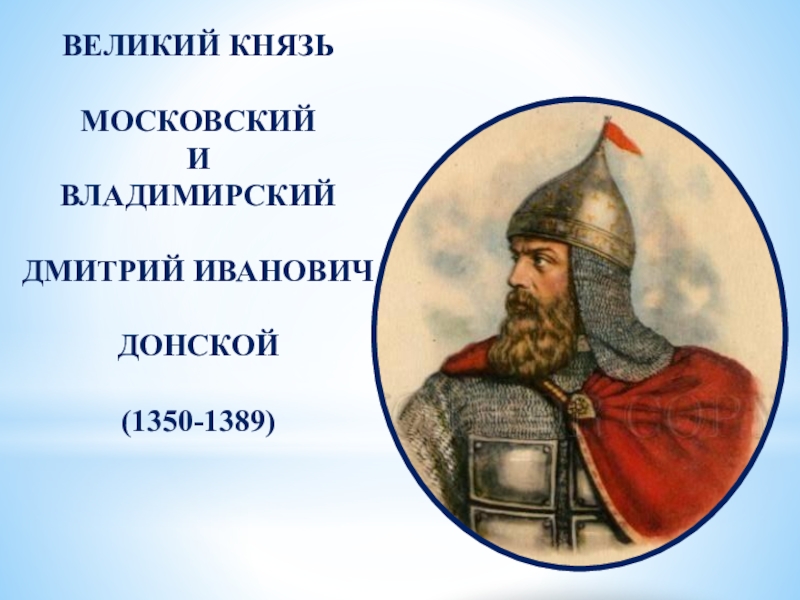 ВЕЛИКИЙ КНЯЗЬ

МОСКОВСКИЙ
И
ВЛАДИМИРСКИЙ

ДМИТРИЙ ИВАНОВИЧ

ДОНСКОЙ

(1350-1389)